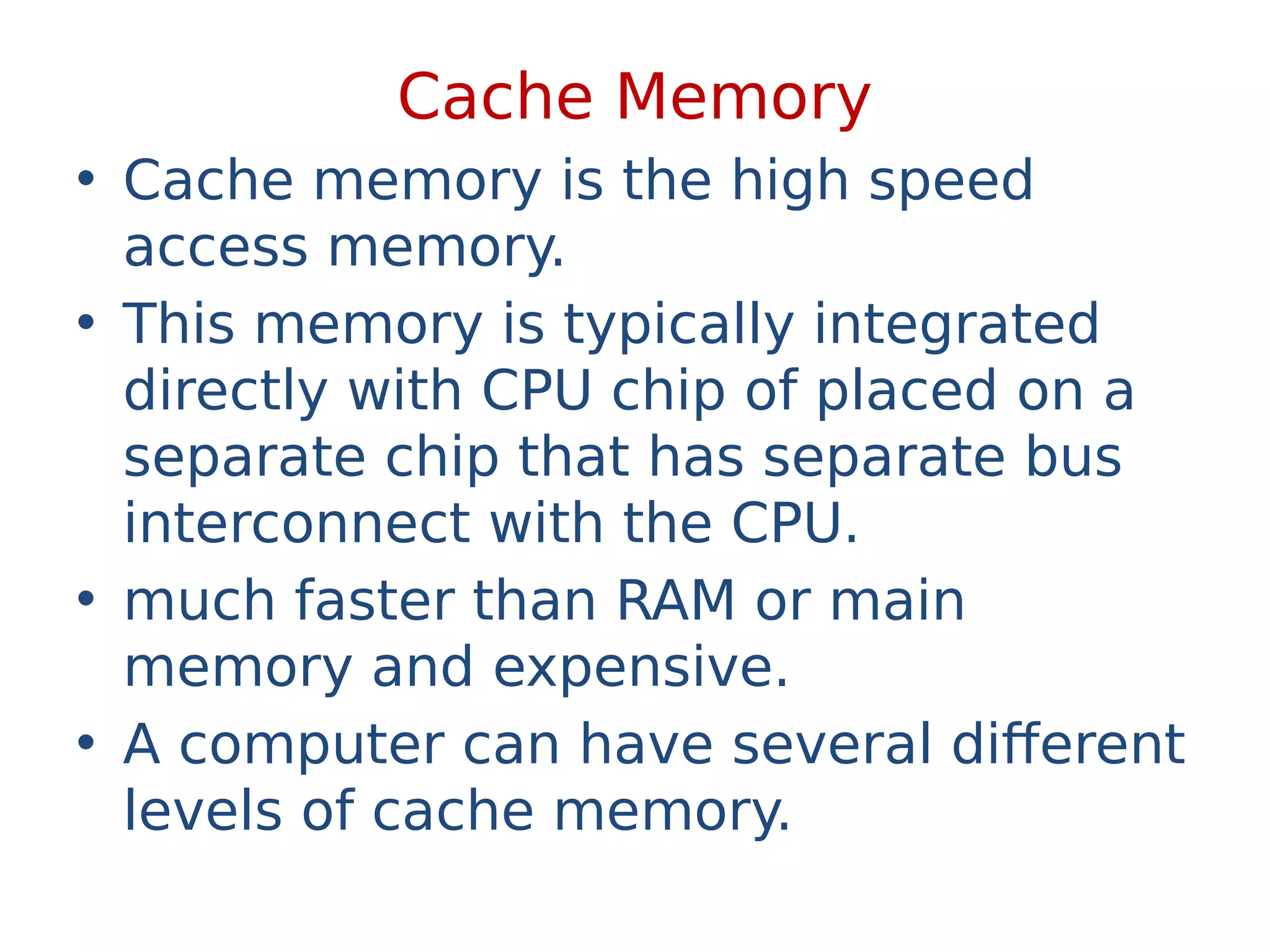 Cache Memory

• Cache memory is the high speed access memory.

• This memory is typically integrated directly with CPU chip of placed on a separate chip that has separate bus interconnect with the CPU.

• much faster than RAM or main memory and expensive.

• A computer can have several different levels of cache memory.